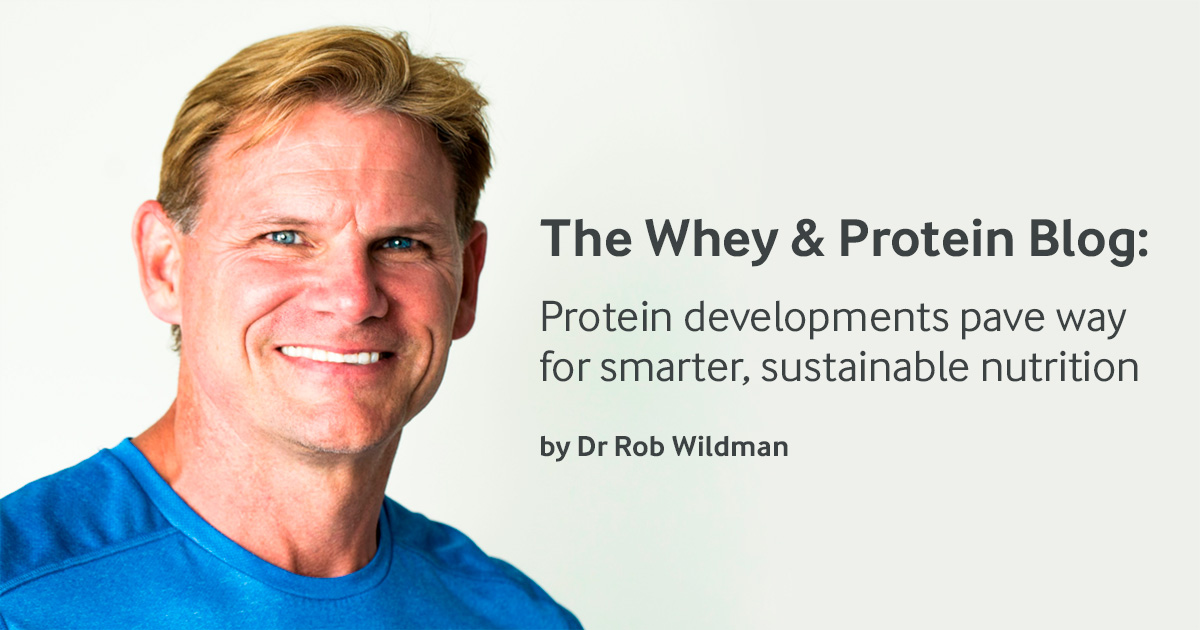 The Whey & Protein Blog:

Protein developments pave way for smarter, sustainable nutrition

by Dr Rob Wildman